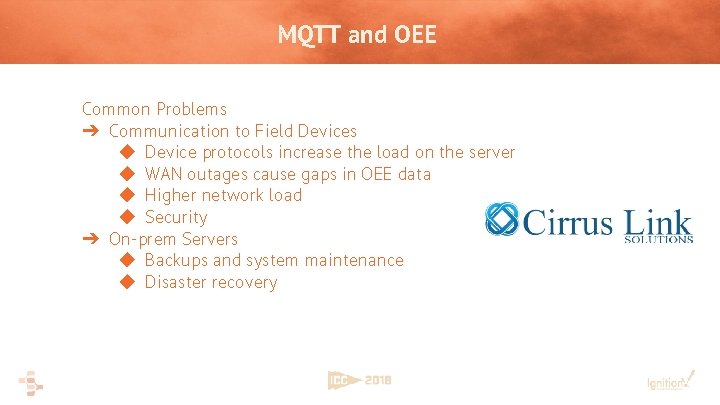 MQTT and OEE

Common Problems
➔ Communication to Field Devices
◆ Device protocols increase the load on the server
◆ WAN outages cause gaps in OEE data
◆ Higher network load
◆ Security
➔ On-prem Servers
◆ Backups and system maintenance
◆ Disaster recovery

Cirrus Link SOLUTIONS

ICC 2018

Ignition